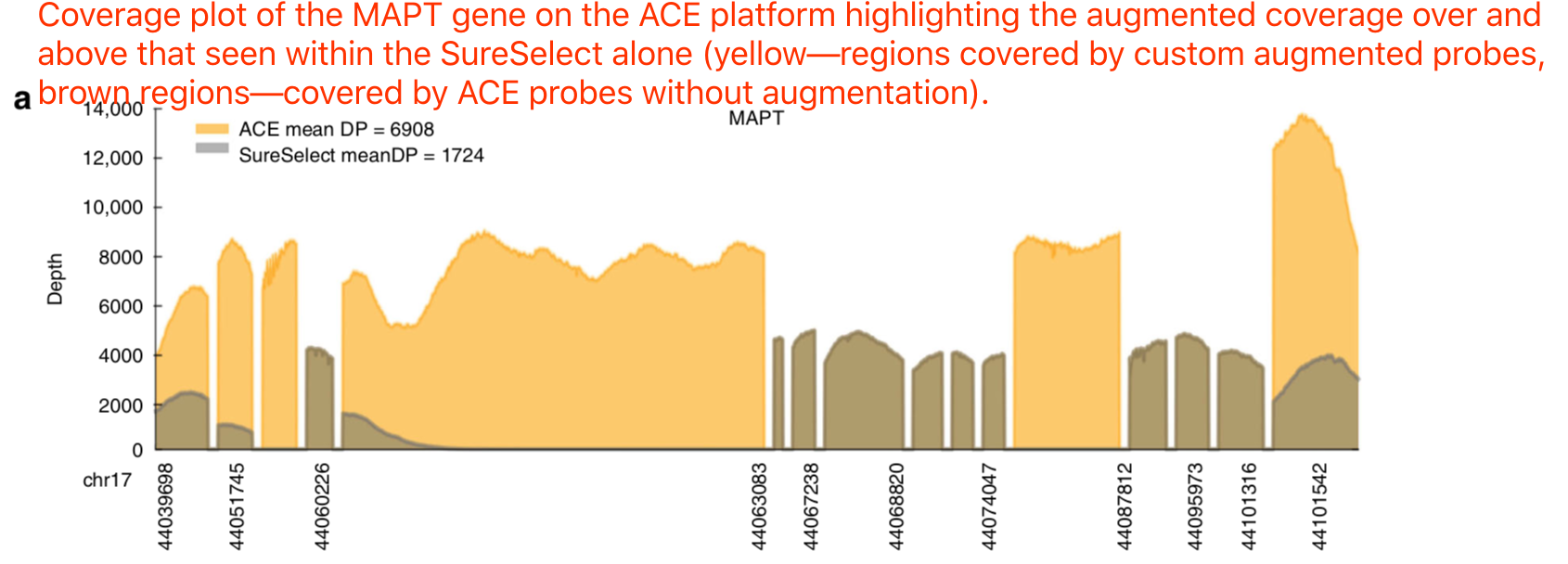 Coverage plot of the MAPT gene on the ACE platform highlighting the augmented coverage over and above that seen within the SureSelect alone (yellow—regions covered by custom augmented probes, brown regions—covered by ACE probes without augmentation).

a

MAPT

ACE mean DP = 6908
SureSelect meanDP = 1724

Depth

14,000
12,000
10,000
8000
6000
4000
2000
0

chr17
44039698
44051745
44060226
44063083
44067238
44068820
44074047
44087812
44095973
44101316
44101542